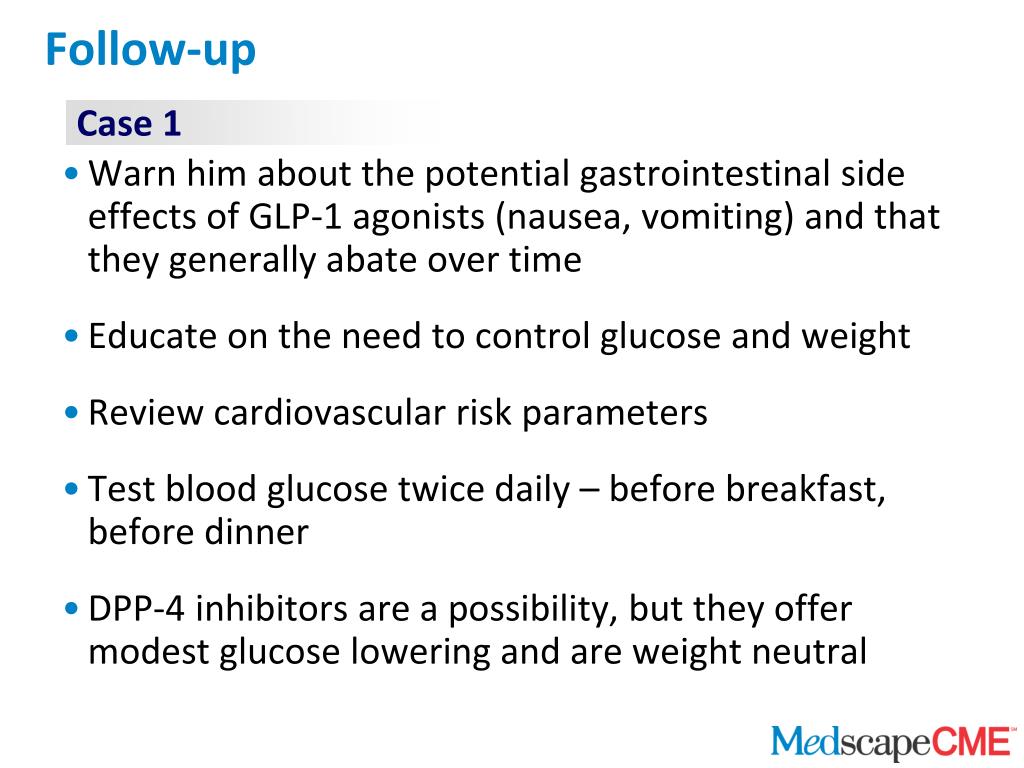 Follow-up

Case 1

• Warn him about the potential gastrointestinal side effects of GLP-1 agonists (nausea, vomiting) and that they generally abate over time

• Educate on the need to control glucose and weight

• Review cardiovascular risk parameters

• Test blood glucose twice daily – before breakfast, before dinner

• DPP-4 inhibitors are a possibility, but they offer modest glucose lowering and are weight neutral

MedscapeCME™